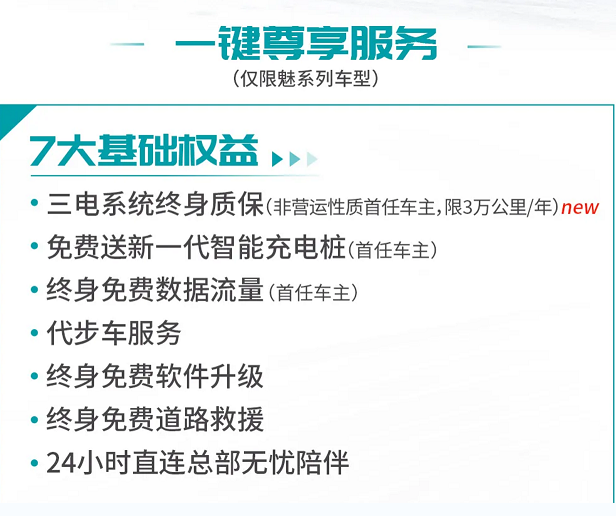 一键尊享服务
（仅限魅系列车型）

7大基础权益

• 三电系统终身质保（非营运性质首任车主，限3万公里/年）new
• 免费送新一代智能充电桩（首任车主）
• 终身免费数据流量（首任车主）
• 代步车服务
• 终身免费软件升级
• 终身免费道路救援
• 24小时直连总部无忧陪伴